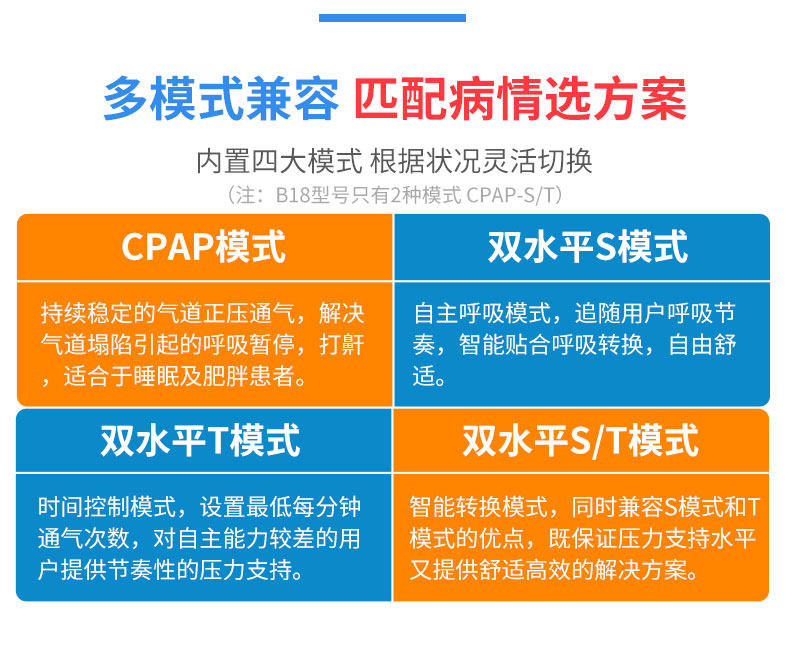 多模式兼容 匹配病情选方案

内置四大模式 根据状况灵活切换

（注：B18型号只有2种模式 CPAP-S/T）

CPAP模式

持续稳定的气道正压通气，解决气道塌陷引起的呼吸暂停，打鼾，适合于睡眠及肥胖患者。

双水平S模式

自主呼吸模式，追随用户呼吸节奏，智能贴合呼吸转换，自由舒适。

双水平T模式

时间控制模式，设置最低每分钟通气次数，对自主能力较差的用户提供节奏性的压力支持。

双水平S/T模式

智能转换模式，同时兼容S模式和T模式的优点，既保证压力支持水平又提供舒适高效的解决方案。